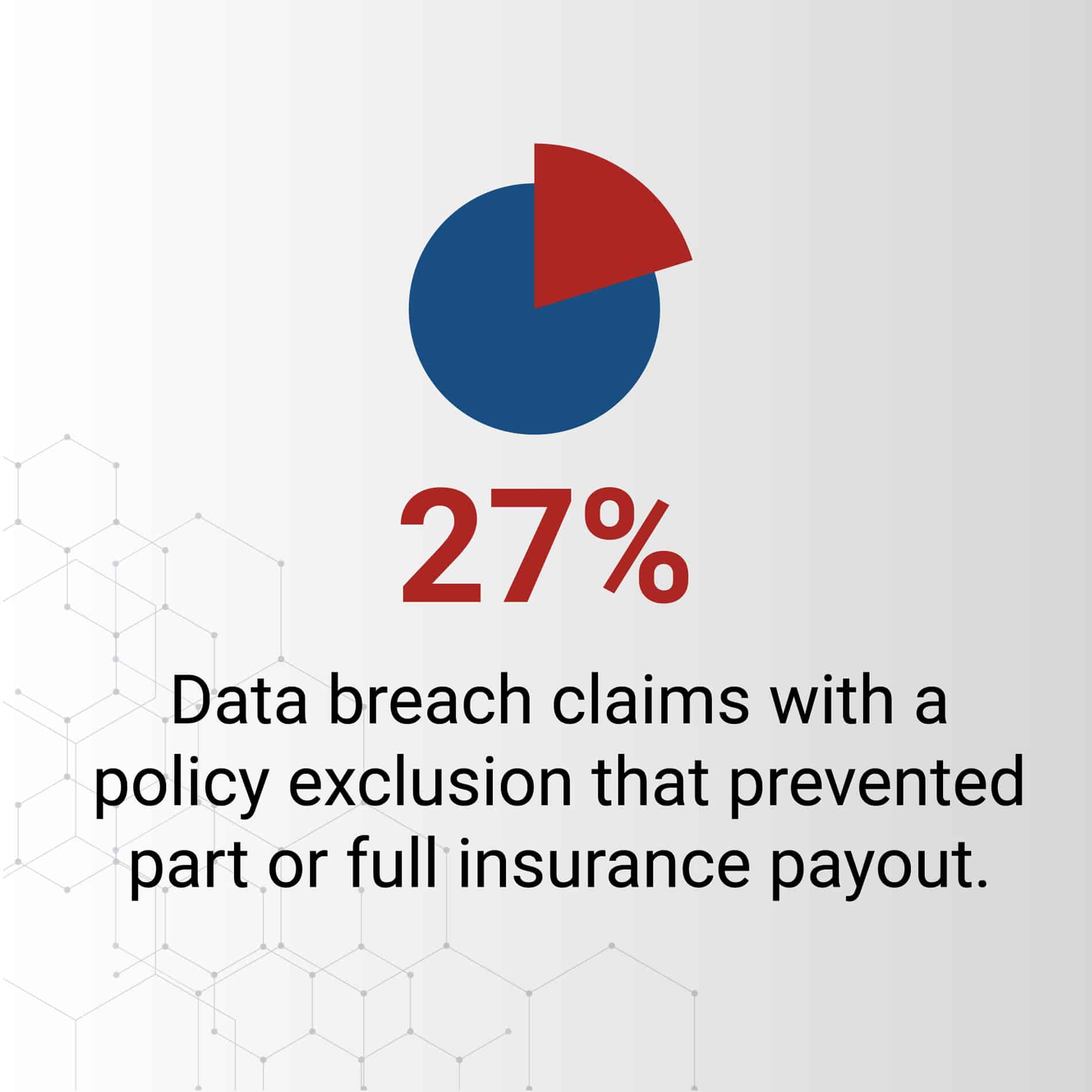 27%

Data breach claims with a policy exclusion that prevented part or full insurance payout.